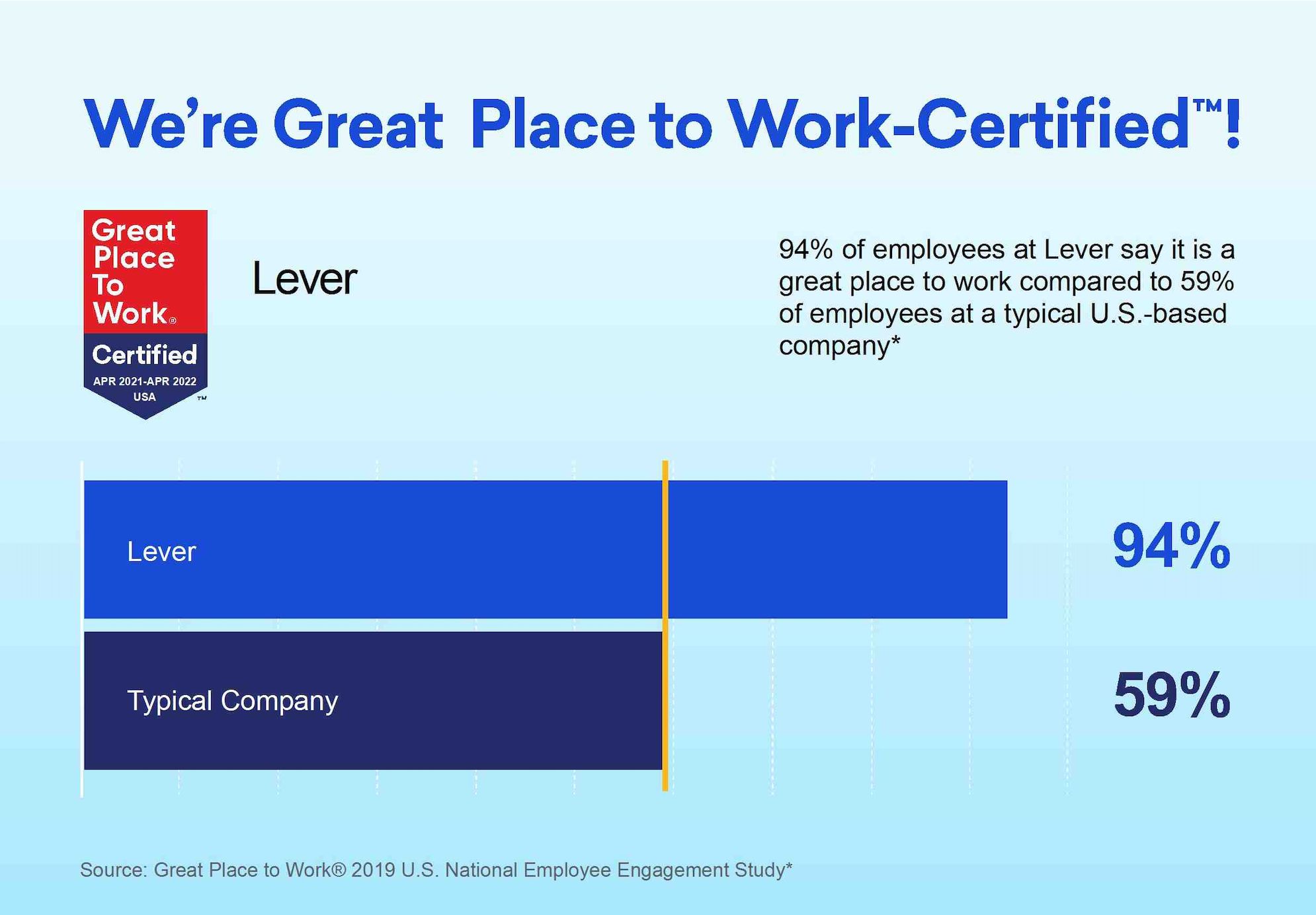 We're Great Place to Work-Certified™!

Great Place To Work® Certified APR 2021-APR 2022 USA ™

Lever

94% of employees at Lever say it is a great place to work compared to 59% of employees at a typical U.S.-based company*

Lever

94%

Typical Company

59%

Source: Great Place to Work® 2019 U.S. National Employee Engagement Study*